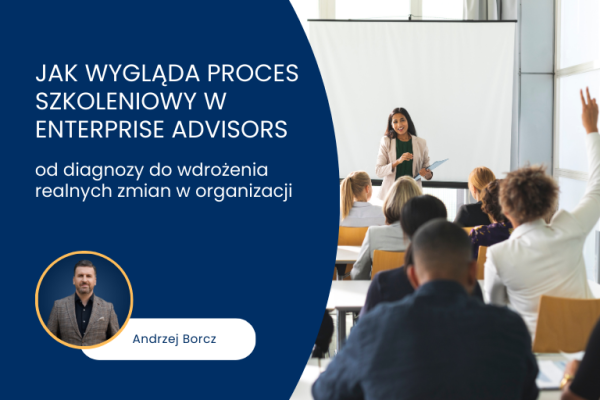 JAK WYGLĄDA PROCES SZKOLENIOWY W ENTERPRISE ADVISORS

od diagnozy do wdrożenia realnych zmian w organizacji

Andrzej Borcz